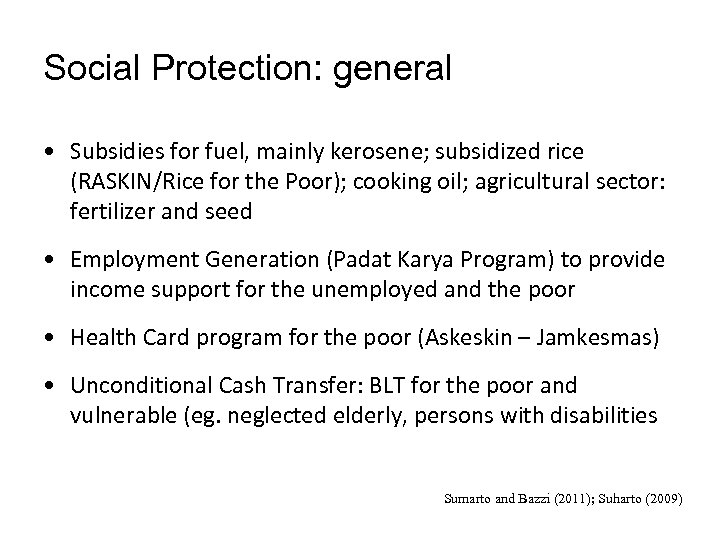 Social Protection: general

• Subsidies for fuel, mainly kerosene; subsidized rice (RASKIN/Rice for the Poor); cooking oil; agricultural sector: fertilizer and seed

• Employment Generation (Padat Karya Program) to provide income support for the unemployed and the poor

• Health Card program for the poor (Askeskin – Jamkesmas)

• Unconditional Cash Transfer: BLT for the poor and vulnerable (eg. neglected elderly, persons with disabilities

Sumarto and Bazzi (2011); Suharto (2009)